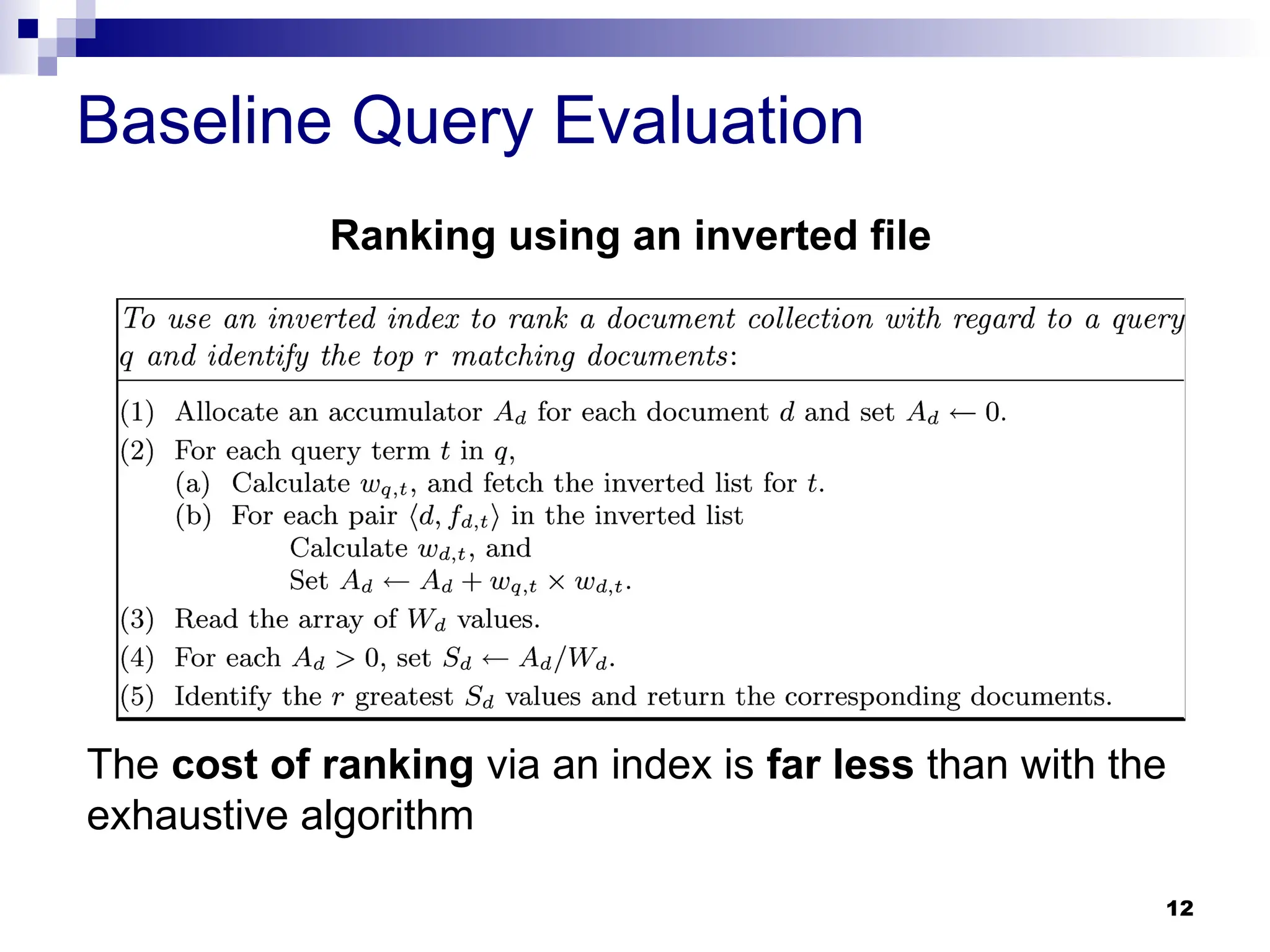 Baseline Query Evaluation

Ranking using an inverted file

To use an inverted index to rank a document collection with regard to a query $q$ and identify the top $r$ matching documents:

(1) Allocate an accumulator $A_d$ for each document $d$ and set $A_d \leftarrow 0$.
(2) For each query term $t$ in $q$,
(a) Calculate $w_{q,t}$, and fetch the inverted list for $t$.
(b) For each pair $\langle d, f_{d,t} \rangle$ in the inverted list
Calculate $w_{d,t}$, and
Set $A_d \leftarrow A_d + w_{q,t} \times w_{d,t}$.
(3) Read the array of $W_d$ values.
(4) For each $A_d > 0$, set $S_d \leftarrow A_d / W_d$.
(5) Identify the $r$ greatest $S_d$ values and return the corresponding documents.

The cost of ranking via an index is far less than with the exhaustive algorithm

12